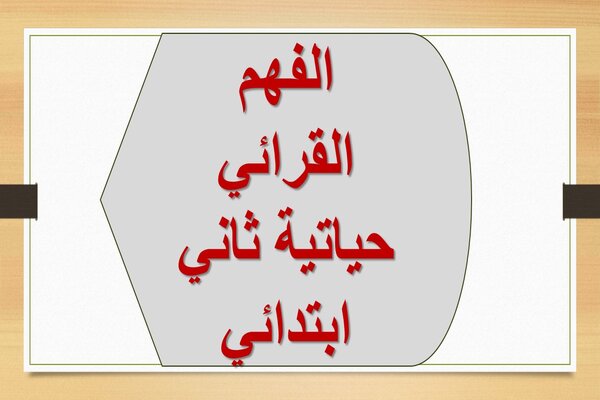 الفهم القرائي حياتية ثاني ابتدائي